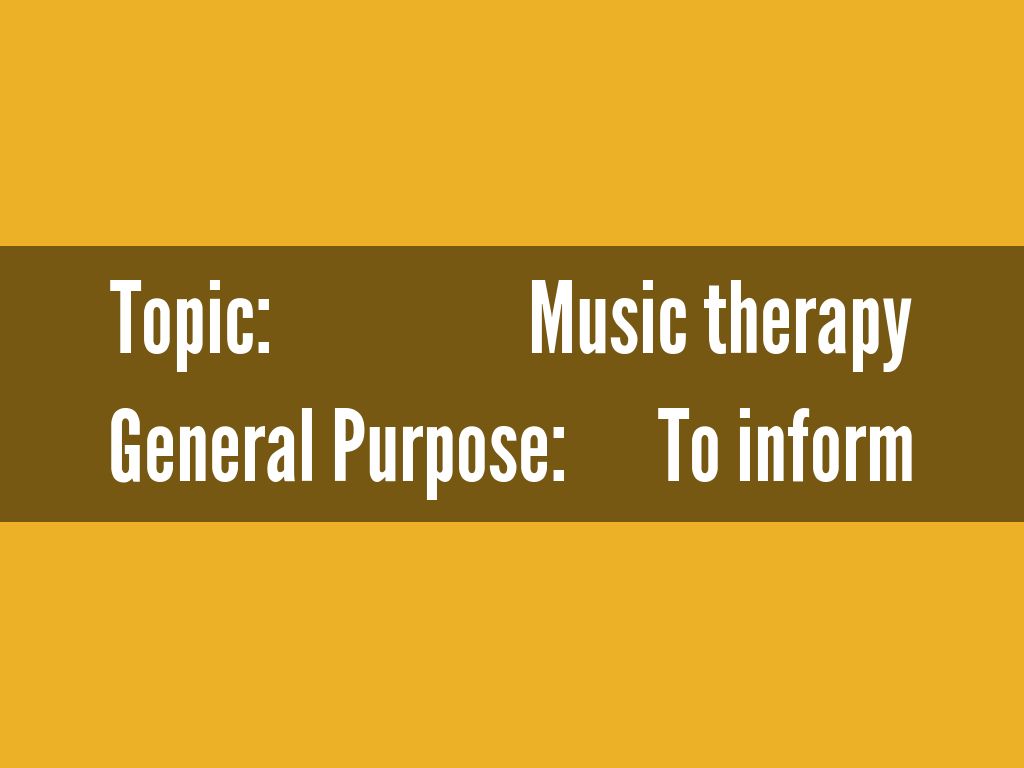 Topic: Music therapy
General Purpose: To inform